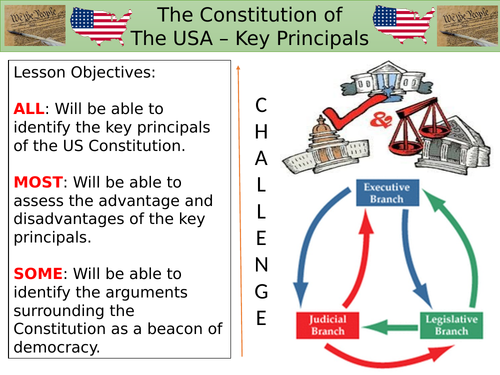 We the People

The Constitution of The USA – Key Principals

We the People

Lesson Objectives:

ALL: Will be able to identify the key principals of the US Constitution.

MOST: Will be able to assess the advantage and disadvantages of the key principals.

SOME: Will be able to identify the arguments surrounding the Constitution as a beacon of democracy.

CHALLENGE

&

Executive Branch

Judicial Branch

Legislative Branch